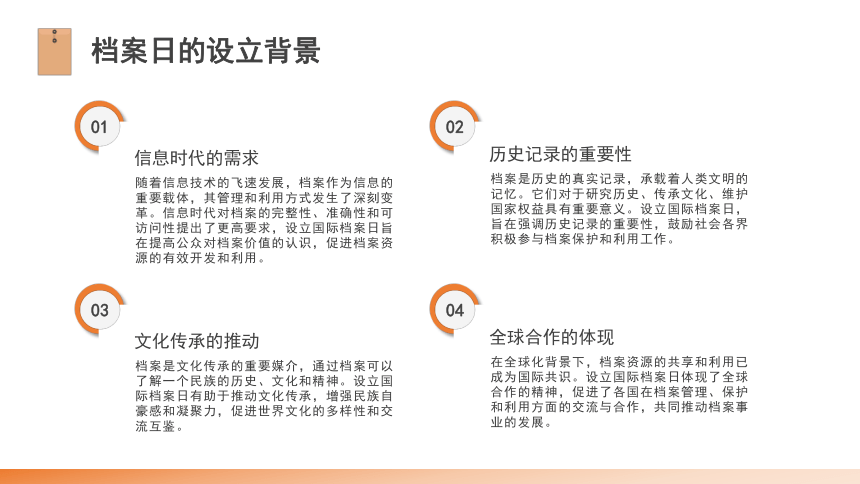 档案日的设立背景

01

信息时代的需求

随着信息技术的飞速发展，档案作为信息的重要载体，其管理和利用方式发生了深刻变革。信息时代对档案的完整性、准确性和可访问性提出了更高要求，设立国际档案日旨在提高公众对档案价值的认识，促进档案资源的有效开发和利用。

02

历史记录的重要性

档案是历史的真实记录，承载着人类文明的记忆。它们对于研究历史、传承文化、维护国家权益具有重要意义。设立国际档案日，旨在强调历史记录的重要性，鼓励社会各界积极参与档案保护和利用工作。

03

文化传承的推动

档案是文化传承的重要媒介，通过档案可以了解一个民族的历史、文化和精神。设立国际档案日有助于推动文化传承，增强民族自豪感和凝聚力，促进世界文化的多样性和交流互鉴。

04

全球合作的体现

在全球化背景下，档案资源的共享和利用已成为国际共识。设立国际档案日体现了全球合作的精神，促进了各国在档案管理、保护和利用方面的交流与合作，共同推动档案事业的发展。